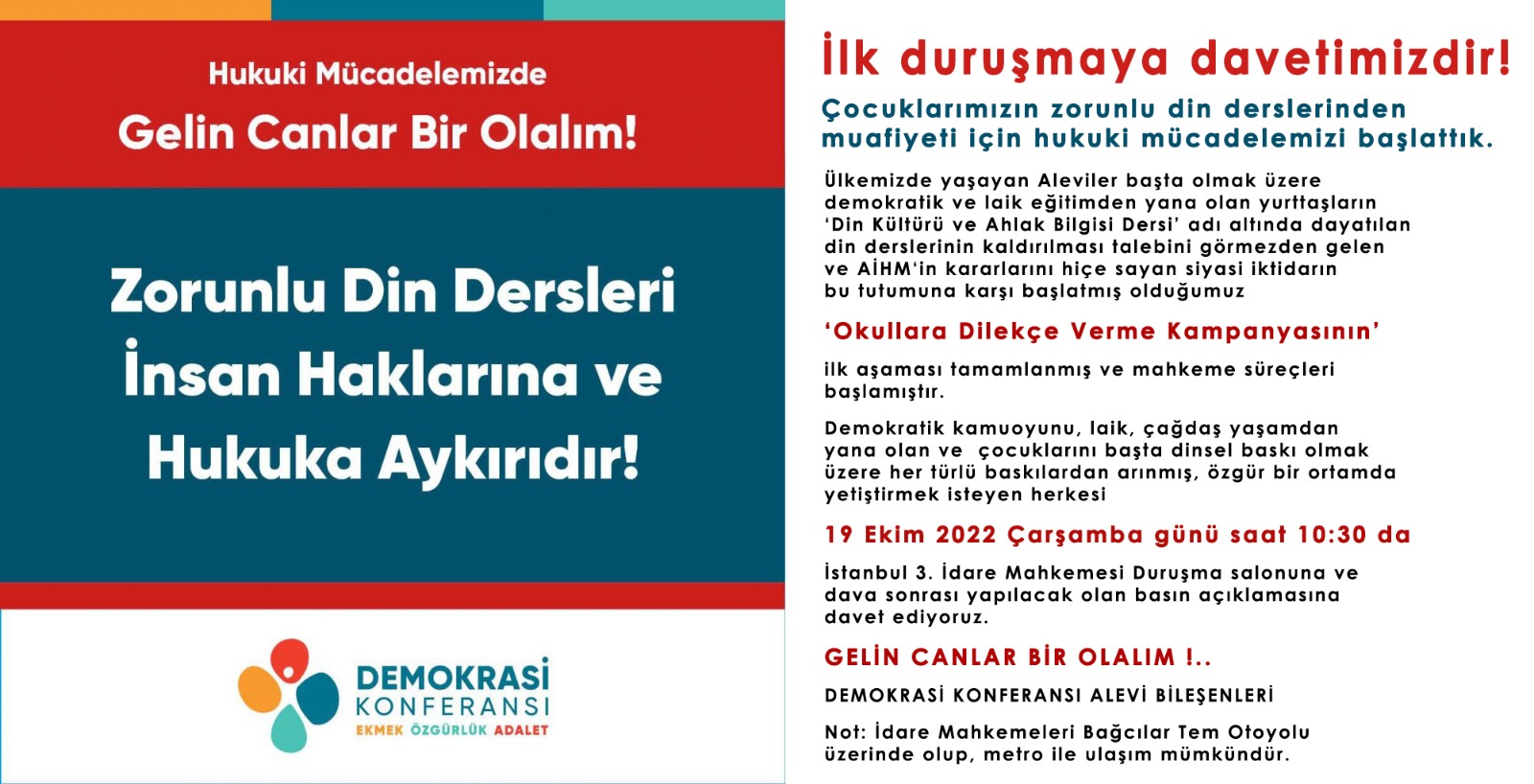 Hukuki Mücadelemizde
Gelin Canlar Bir Olalım!

Zorunlu Din Dersleri İnsan Haklarına ve Hukuka Aykırıdır!

DEMOKRASİ KONFERANSI
EKMEK ÖZGÜRLÜK ADALET

İlk duruşmaya davetimizdir!

Çocuklarımızın zorunlu din derslerinden muafiyeti için hukuki mücadelemizi başlattık.

Ülkemizde yaşayan Aleviler başta olmak üzere demokratik ve laik eğitimden yana olan yurttaşların 'Din Kültürü ve Ahlak Bilgisi Dersi' adı altında dayatılan din derslerinin kaldırılması talebini görmezden gelen ve AİHM'in kararlarını hiçe sayan siyasi iktidarın bu tutumuna karşı başlatmış olduğumuz

'Okullara Dilekçe Verme Kampanyasının'

ilk aşaması tamamlanmış ve mahkeme süreçleri başlamıştır.

Demokratik kamuoyunu, laik, çağdaş yaşamdan yana olan ve çocuklarını başta dinsel baskı olmak üzere her türlü baskılardan arınmış, özgür bir ortamda yetiştirmek isteyen herkesi

19 Ekim 2022 Çarşamba günü saat 10:30 da

İstanbul 3. İdare Mahkemesi Duruşma salonuna ve dava sonrası yapılacak olan basın açıklamasına davet ediyoruz.

GELİN CANLAR BİR OLALIM !..

DEMOKRASİ KONFERANSI ALEVİ BİLEŞENLERİ

Not: İdare Mahkemeleri Bağcılar Tem Otoyolu üzerinde olup, metro ile ulaşım mümkündür.